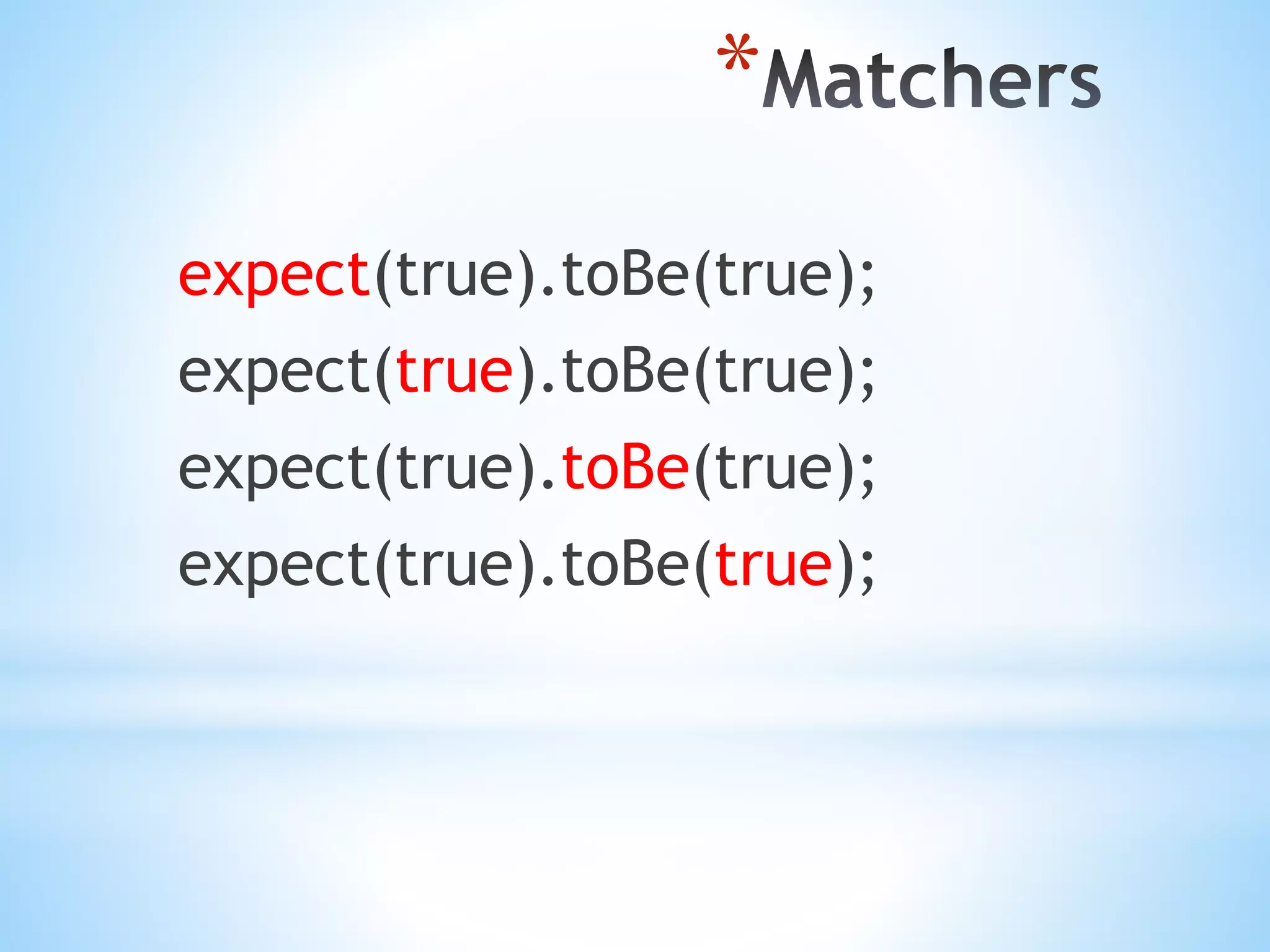 *Matchers

expect(true).toBe(true);
expect(true).toBe(true);
expect(true).toBe(true);
expect(true).toBe(true);